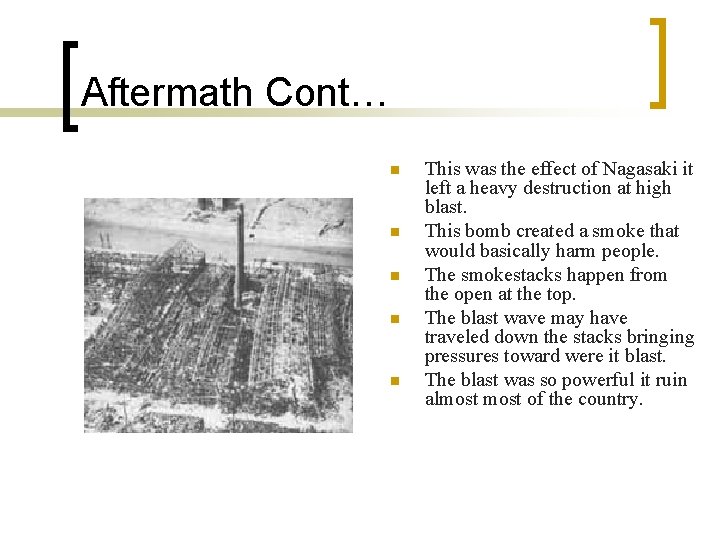 Aftermath Cont…

- This was the effect of Nagasaki it left a heavy destruction at high blast.
- This bomb created a smoke that would basically harm people.
- The smokestacks happen from the open at the top.
- The blast wave may have traveled down the stacks bringing pressures toward were it blast.
- The blast was so powerful it ruin almost most of the country.